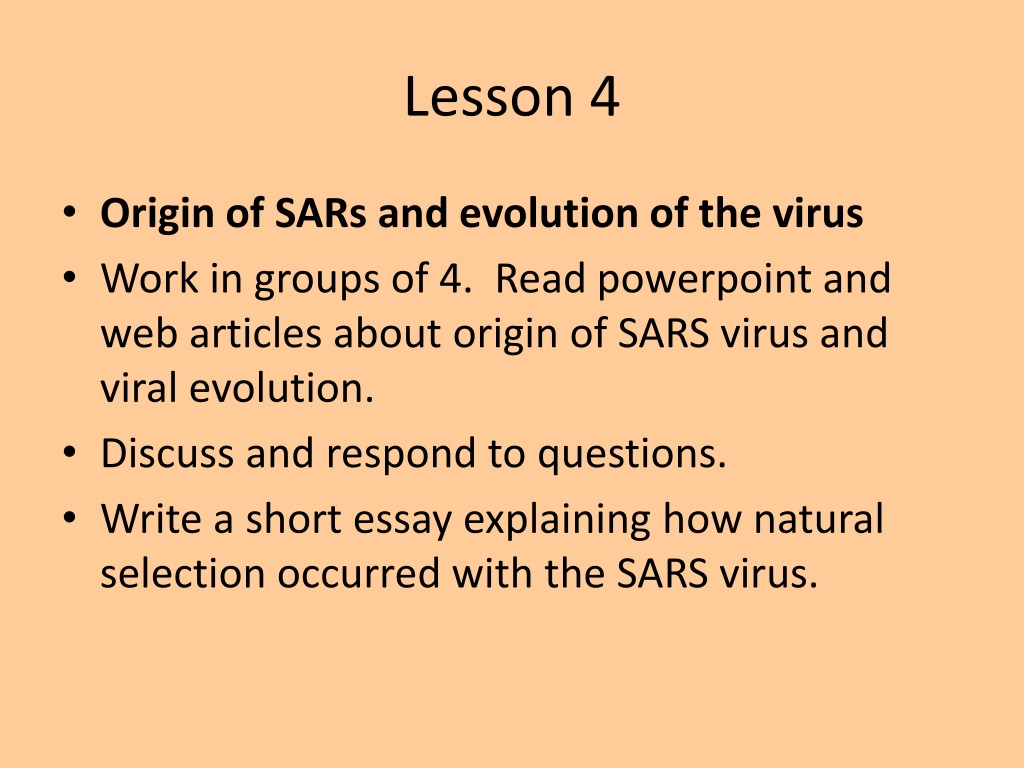 Lesson 4

• Origin of SARs and evolution of the virus
• Work in groups of 4. Read powerpoint and web articles about origin of SARS virus and viral evolution.
• Discuss and respond to questions.
• Write a short essay explaining how natural selection occurred with the SARS virus.